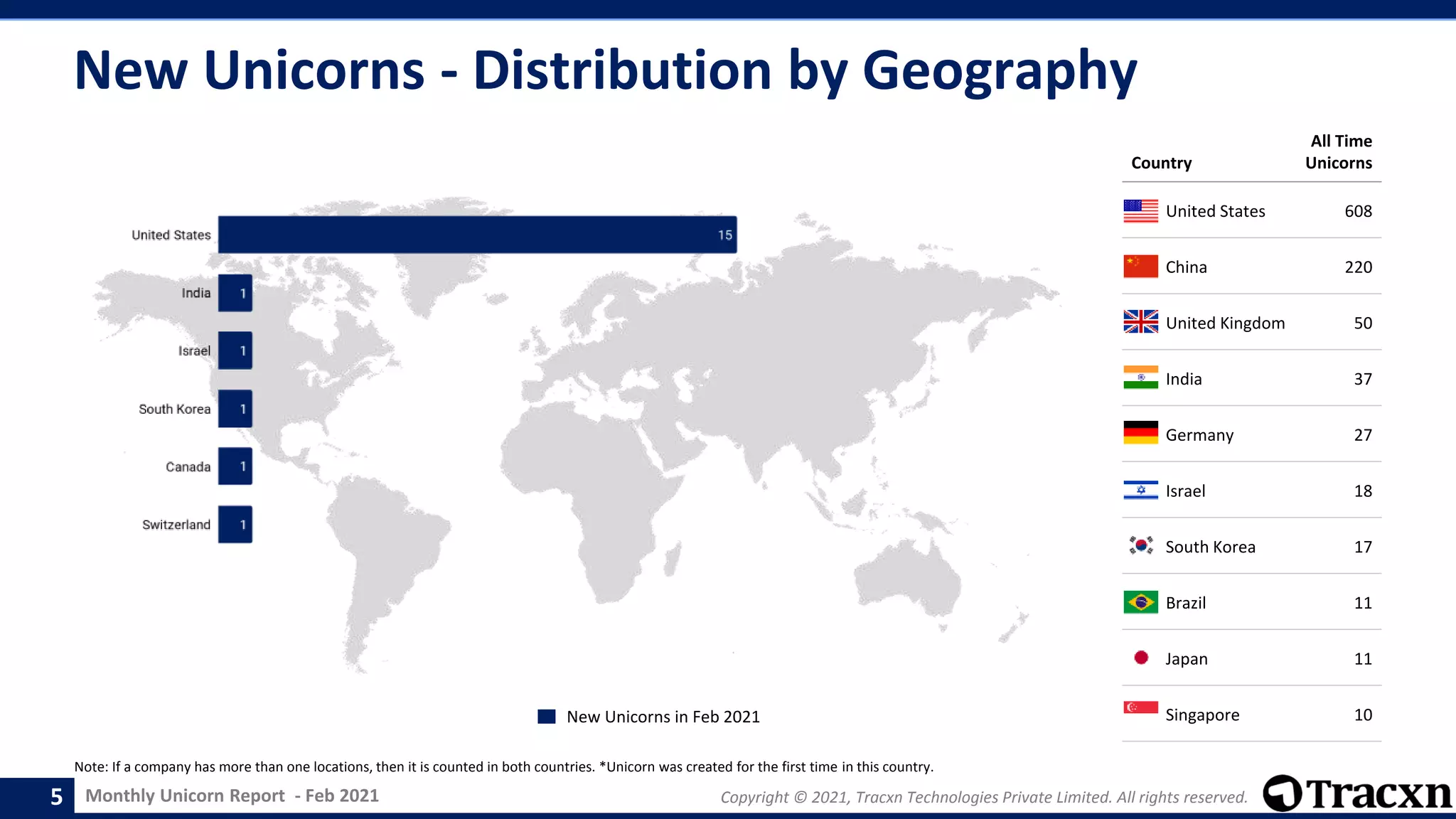 New Unicorns - Distribution by Geography

United States 15
India 1
Israel 1
South Korea 1
Canada 1
Switzerland 1

New Unicorns in Feb 2021

| Country | All Time Unicorns |
|---|---|
| United States | 608 |
| China | 220 |
| United Kingdom | 50 |
| India | 37 |
| Germany | 27 |
| Israel | 18 |
| South Korea | 17 |
| Brazil | 11 |
| Japan | 11 |
| Singapore | 10 |

Note: If a company has more than one locations, then it is counted in both countries. *Unicorn was created for the first time in this country.

5 Monthly Unicorn Report - Feb 2021

Copyright © 2021, Tracxn Technologies Private Limited. All rights reserved.

Tracxn